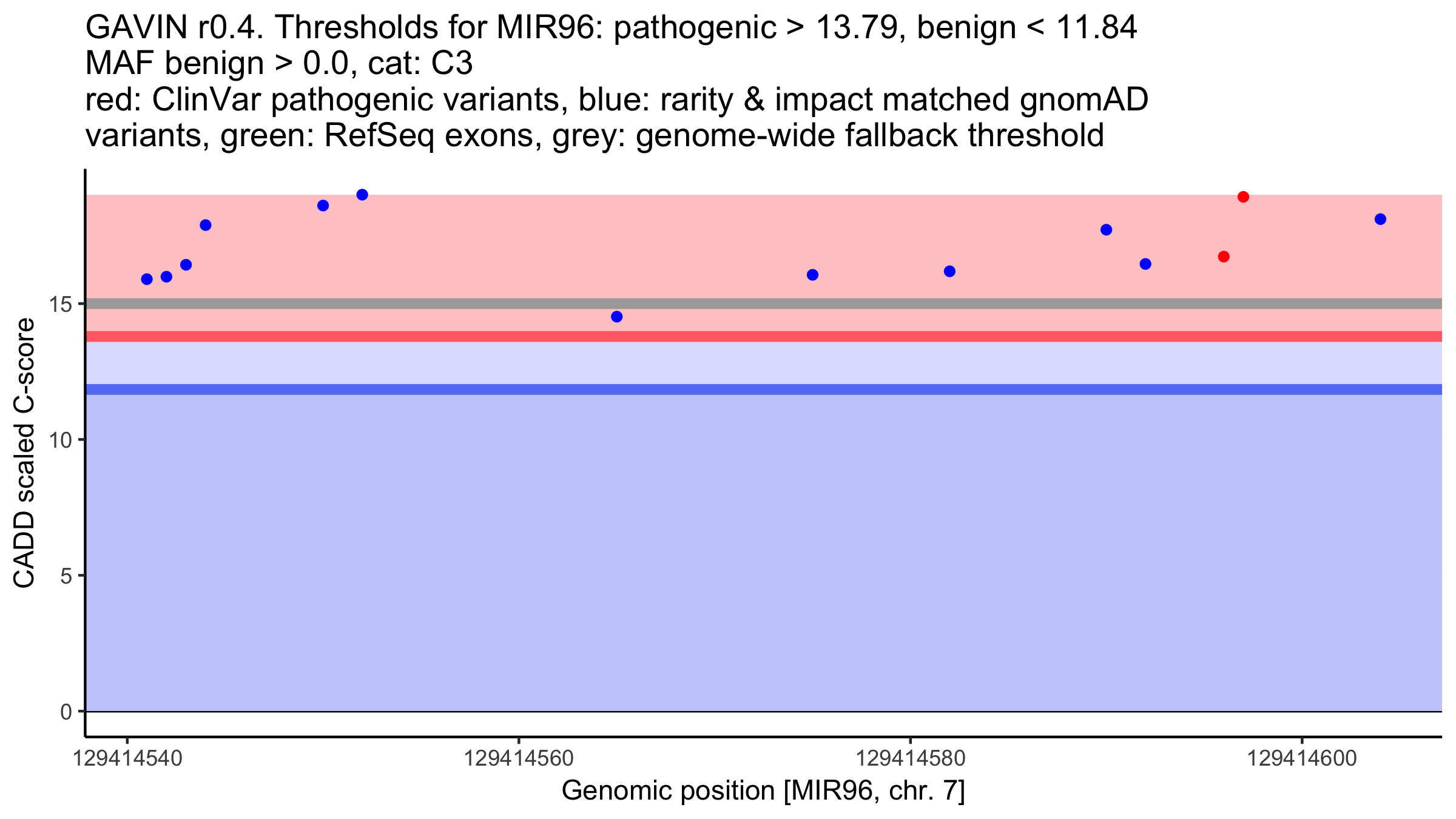 GAVIN r0.4. Thresholds for MIR96: pathogenic > 13.79, benign < 11.84
MAF benign > 0.0, cat: C3
red: ClinVar pathogenic variants, blue: rarity & impact matched gnomAD variants, green: RefSeq exons, grey: genome-wide fallback threshold

CADD scaled C-score

15
10
5
0

129414540
129414560
129414580
129414600

Genomic position [MIR96, chr. 7]